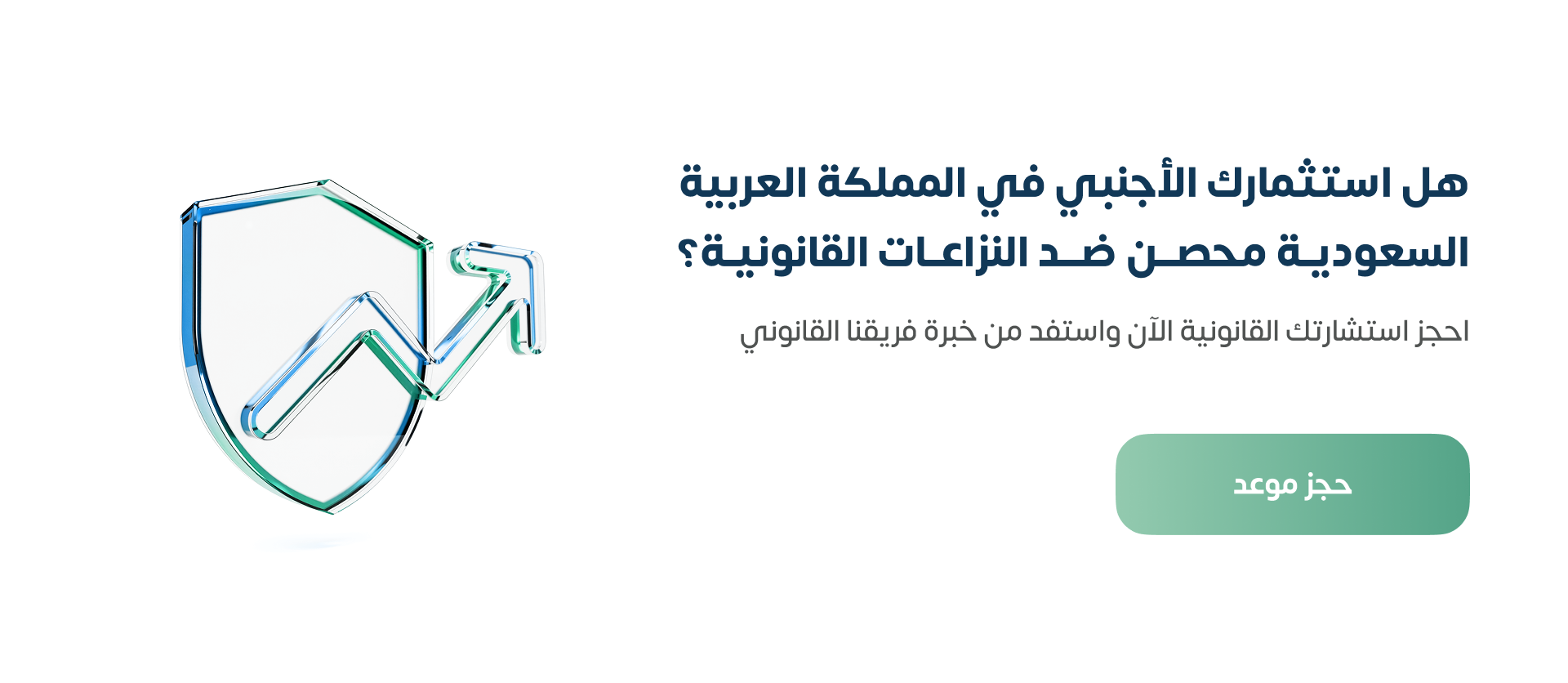 هل استثمارك الأجنبي في المملكة العربية السعودية محصن ضد النزاعات القانونية؟

احجز استشارتك القانونية الآن واستفد من خبرة فريقنا القانوني

حجز موعد